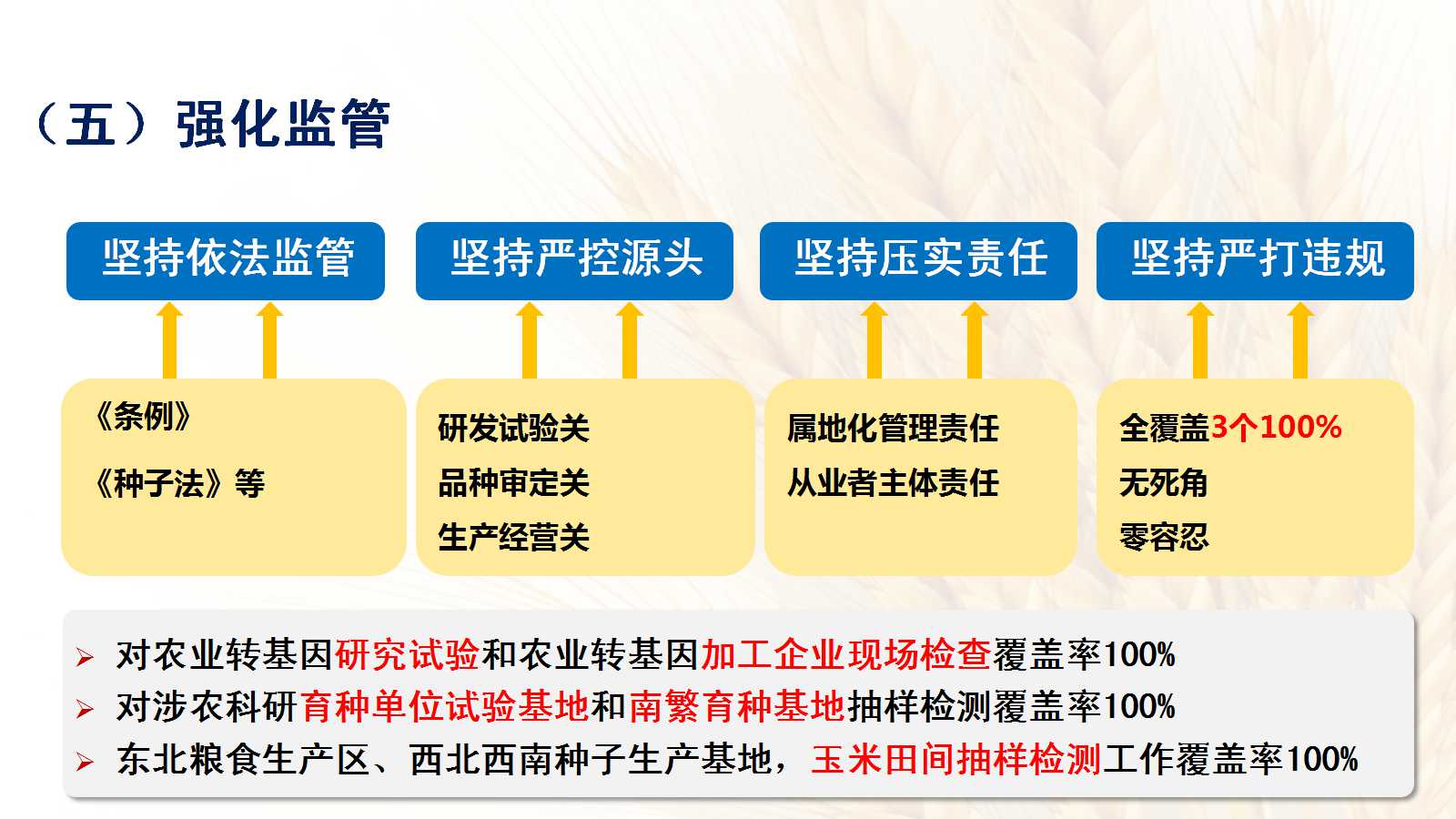 （五）强化监管

坚持依法监管

坚持严控源头

坚持压实责任

坚持严打违规

《条例》
《种子法》等

研发试验关
品种审定关
生产经营关

属地化管理责任
从业者主体责任

全覆盖3个100%
无死角
零容忍

➢ 对农业转基因研究试验和农业转基因加工企业现场检查覆盖率100%
➢ 对涉农科研育种单位试验基地和南繁育种基地抽样检测覆盖率100%
➢ 东北粮食生产区、西北西南种子生产基地，玉米田间抽样检测工作覆盖率100%